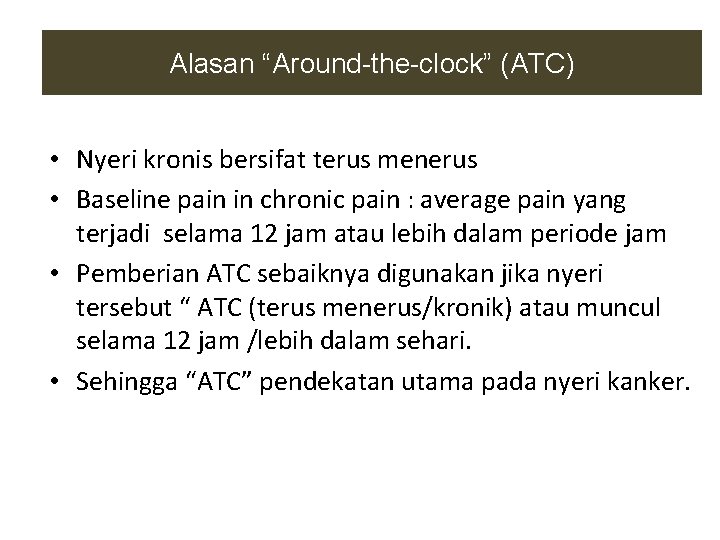 Alasan “Around-the-clock” (ATC)

• Nyeri kronis bersifat terus menerus
• Baseline pain in chronic pain : average pain yang terjadi selama 12 jam atau lebih dalam periode jam
• Pemberian ATC sebaiknya digunakan jika nyeri tersebut “ ATC (terus menerus/kronik) atau muncul selama 12 jam /lebih dalam sehari.
• Sehingga “ATC” pendekatan utama pada nyeri kanker.